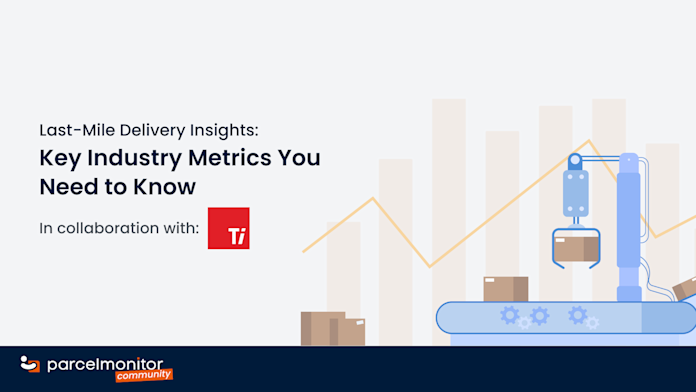 Last-Mile Delivery Insights:

Key Industry Metrics You Need to Know

In collaboration with: Ti

parcelmonitor community